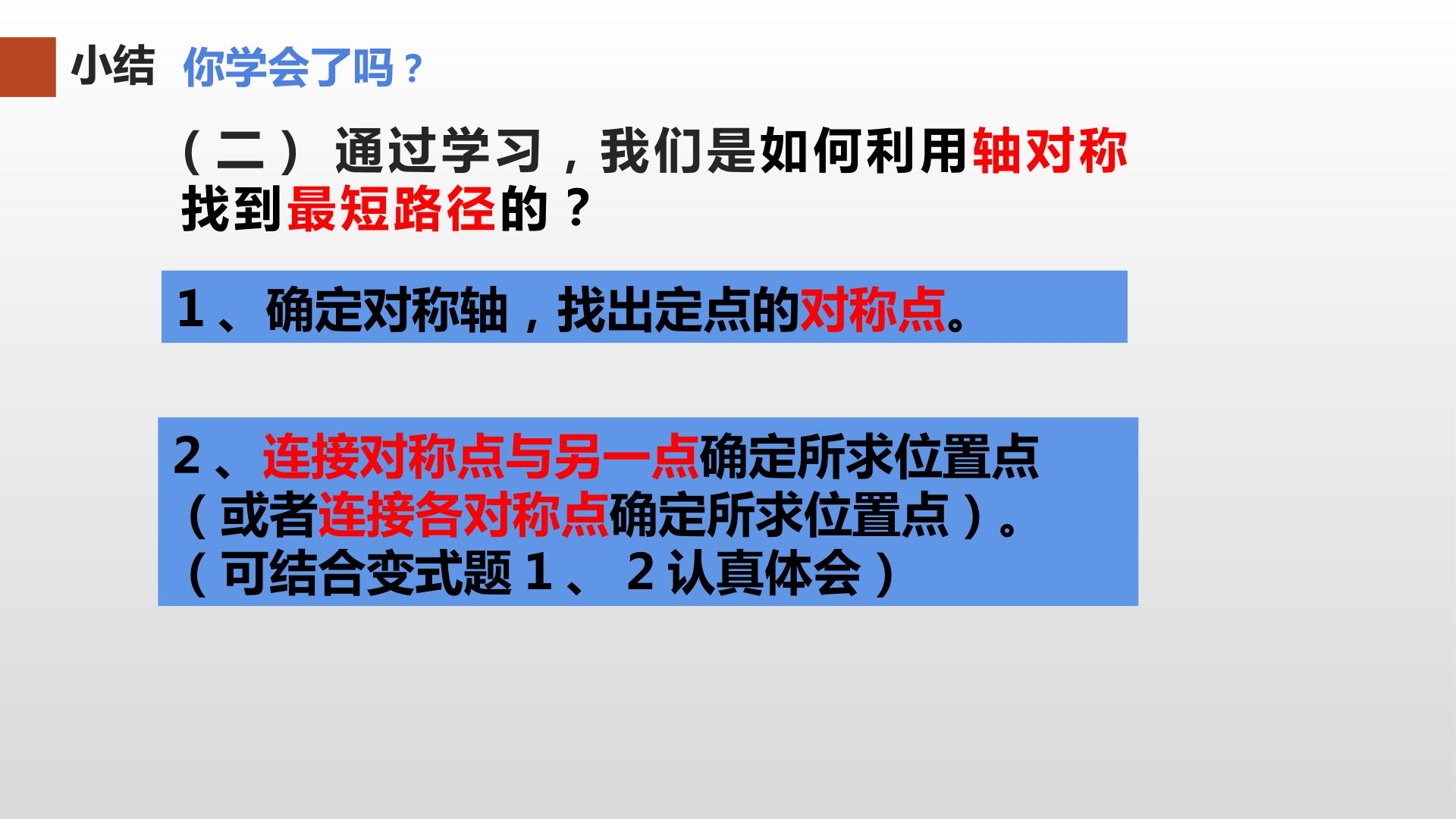 小结 你学会了吗？

（二）通过学习，我们是如何利用轴对称找到最短路径的？

1、确定对称轴，找出定点的对称点。

2、连接对称点与另一点确定所求位置点（或者连接各对称点确定所求位置点）。
（可结合变式题1、2认真体会）